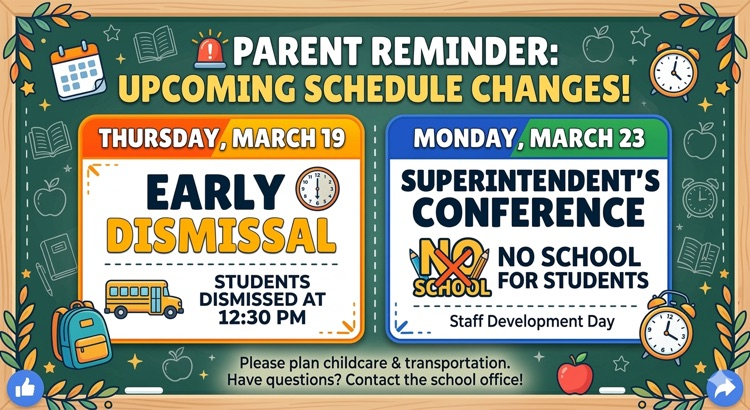 PARENT REMINDER:
UPCOMING SCHEDULE CHANGES!

THURSDAY, MARCH 19

EARLY
DISMISSAL

STUDENTS DISMISSED AT 12:30 PM

MONDAY, MARCH 23

SUPERINTENDENT'S CONFERENCE

NO SCHOOL

NO SCHOOL FOR STUDENTS

Staff Development Day

Please plan childcare & transportation.
Have questions? Contact the school office!